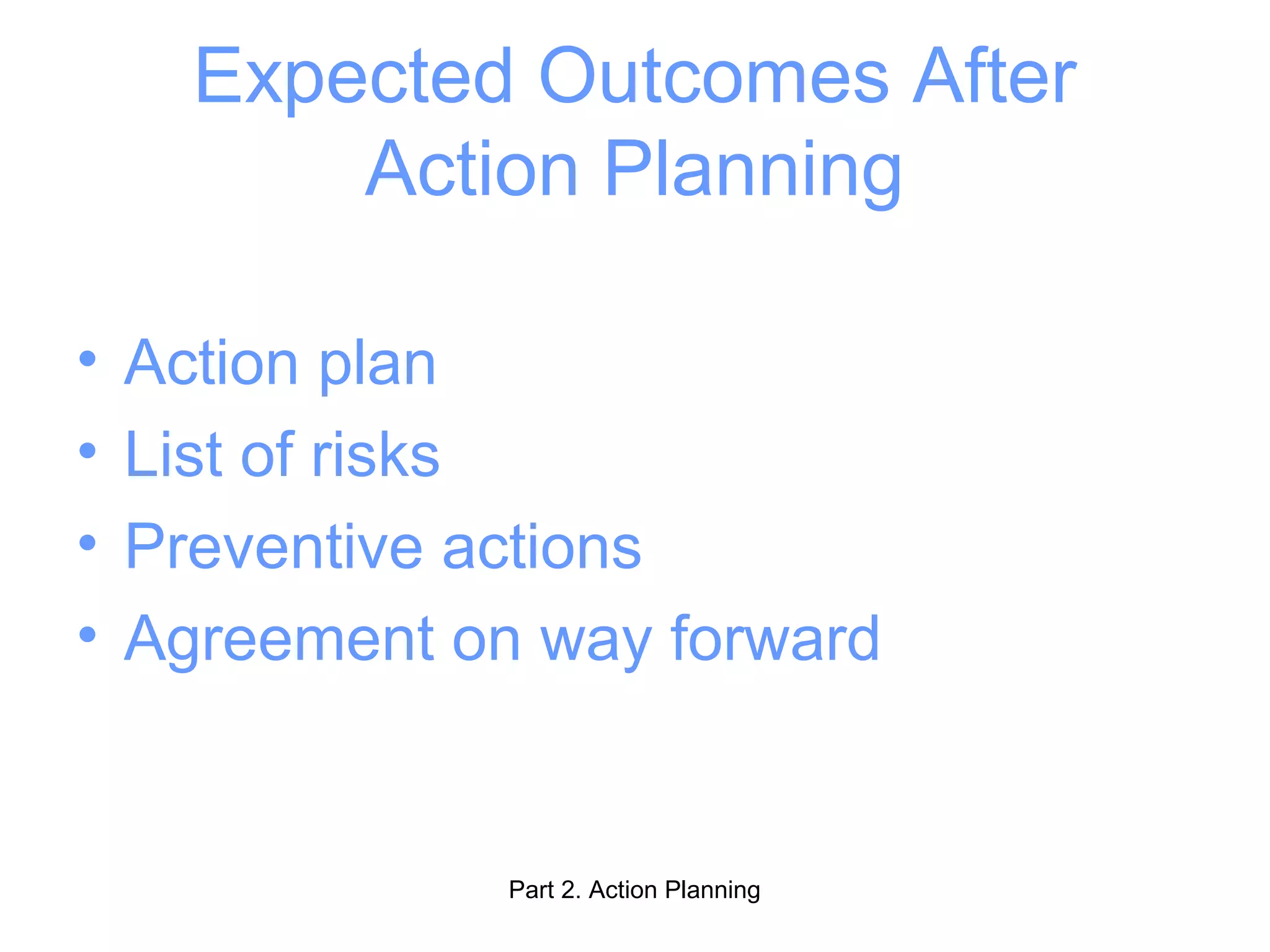 Expected Outcomes After Action Planning

• Action plan
• List of risks
• Preventive actions
• Agreement on way forward

Part 2. Action Planning